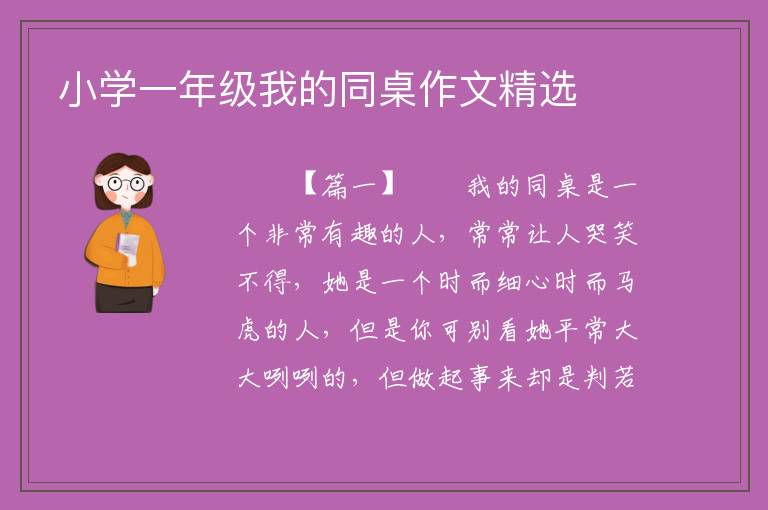 小学一年级我的同桌作文精选

【篇一】　　我的同桌是一个非常有趣的人，常常让人哭笑不得，她是一个时而细心时而马虎的人，但是你可别看她平常大大咧咧的，但做起事来却是判若